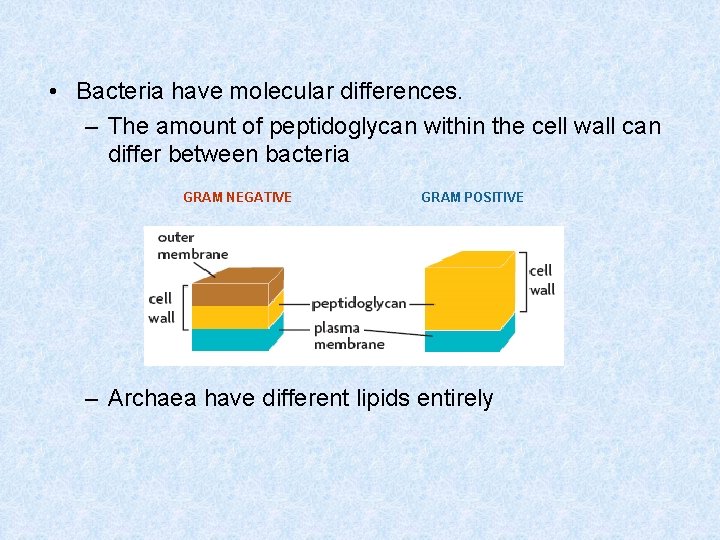 • Bacteria have molecular differences.

– The amount of peptidoglycan within the cell wall can differ between bacteria

GRAM NEGATIVE

GRAM POSITIVE

outer membrane

cell wall

peptidoglycan

plasma membrane

cell wall

– Archaea have different lipids entirely